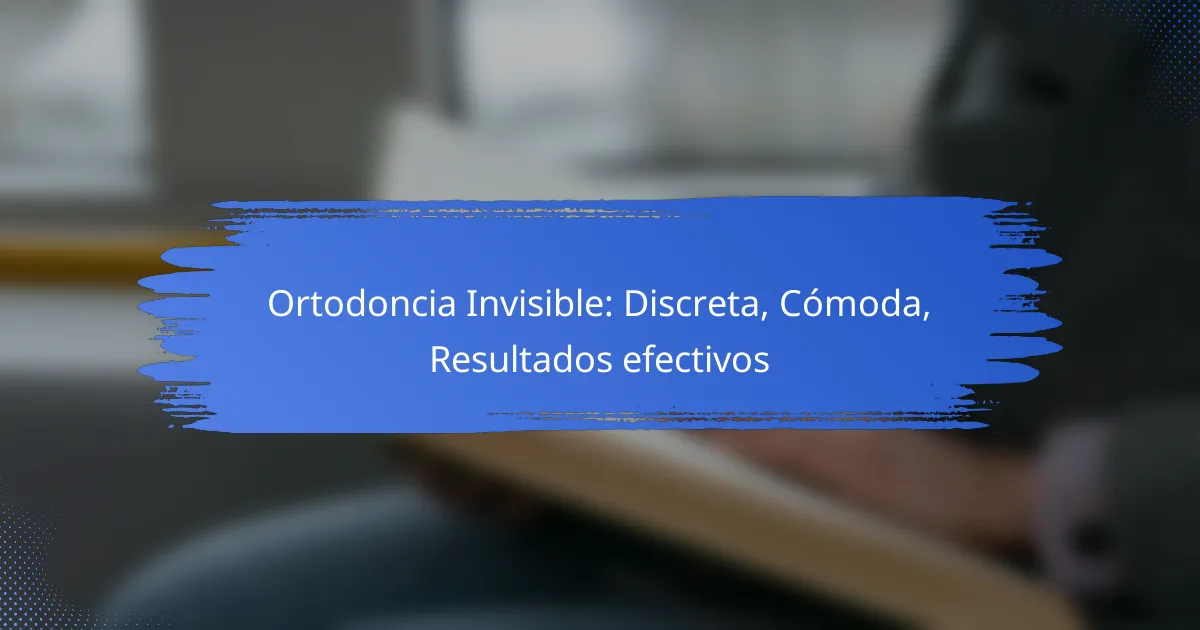 Ortodoncia Invisible: Discreta, Cómoda, Resultados efectivos